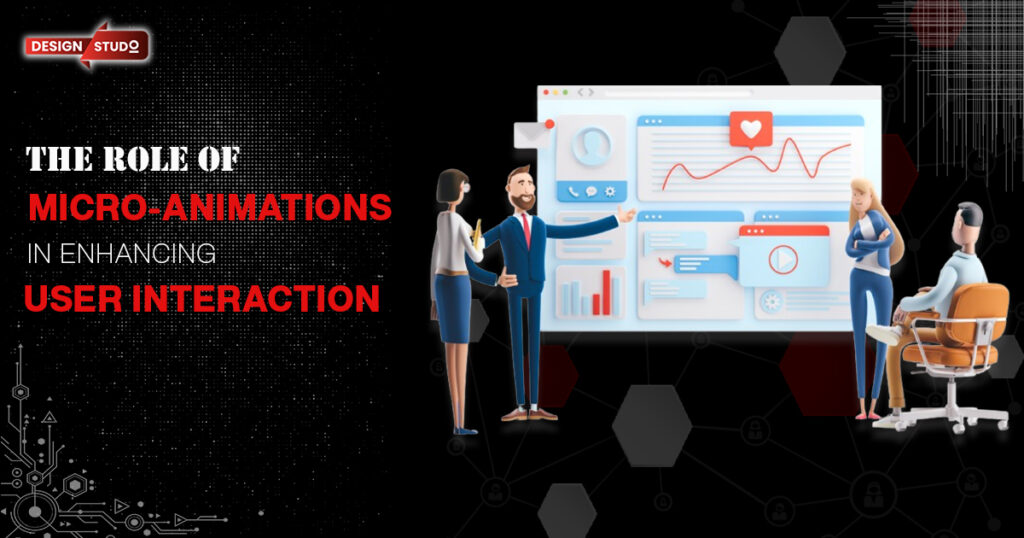 DESIGN STUDO

THE ROLE OF
MICRO-ANIMATIONS
IN ENHANCING
USER INTERACTION